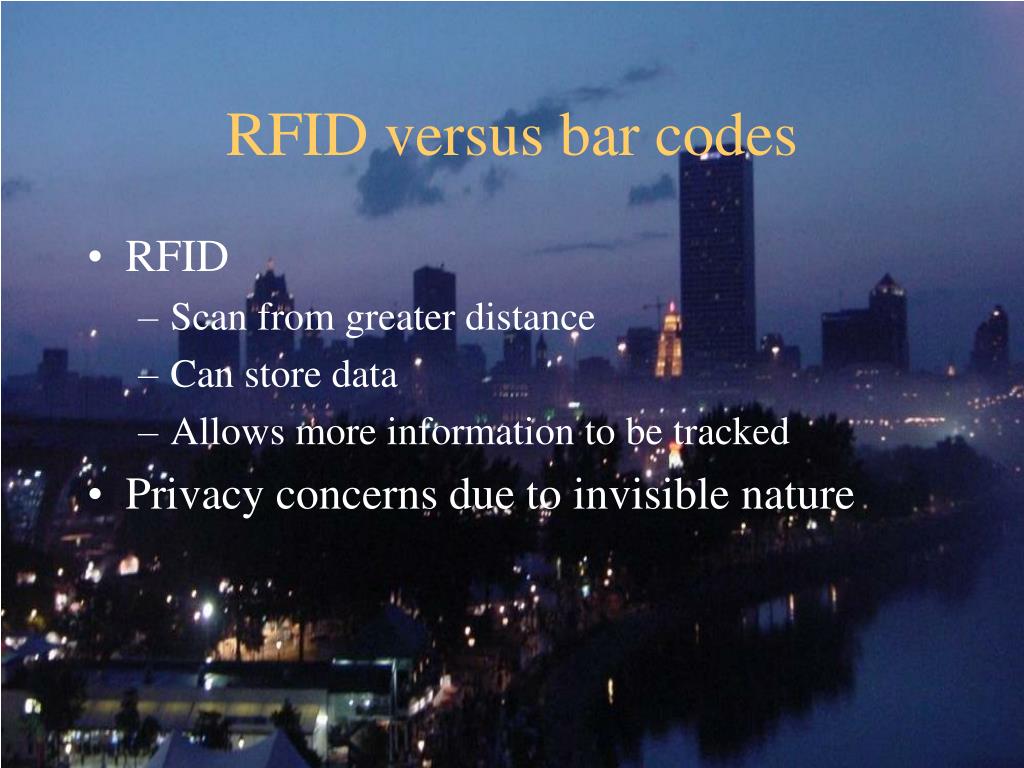 RFID versus bar codes

• RFID
– Scan from greater distance
– Can store data
– Allows more information to be tracked
• Privacy concerns due to invisible nature